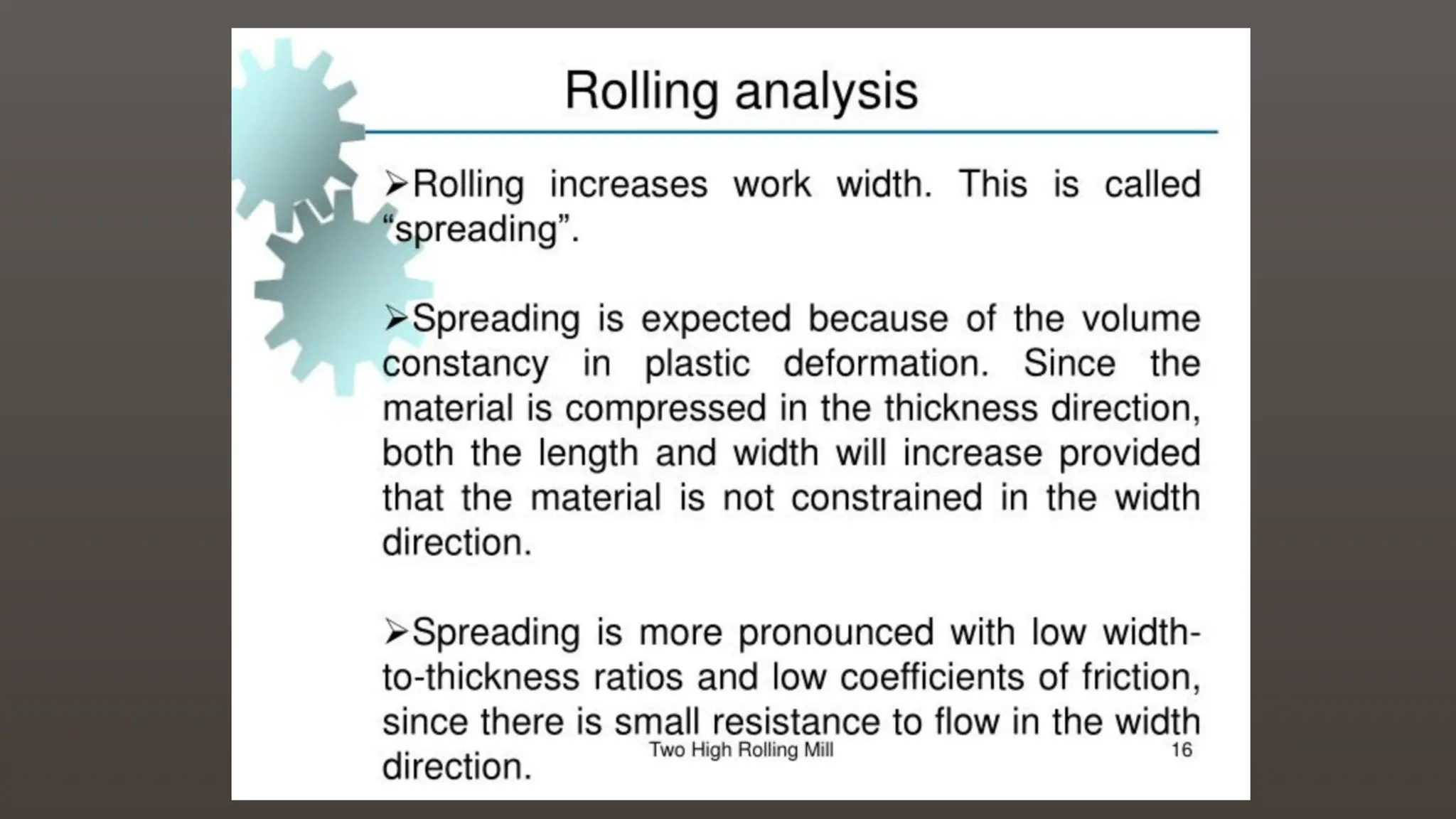 Rolling analysis

➢Rolling increases work width. This is called “spreading”.

➢Spreading is expected because of the volume constancy in plastic deformation. Since the material is compressed in the thickness direction, both the length and width will increase provided that the material is not constrained in the width direction.

➢Spreading is more pronounced with low width-to-thickness ratios and low coefficients of friction, since there is small resistance to flow in the width direction.

Two High Rolling Mill 16